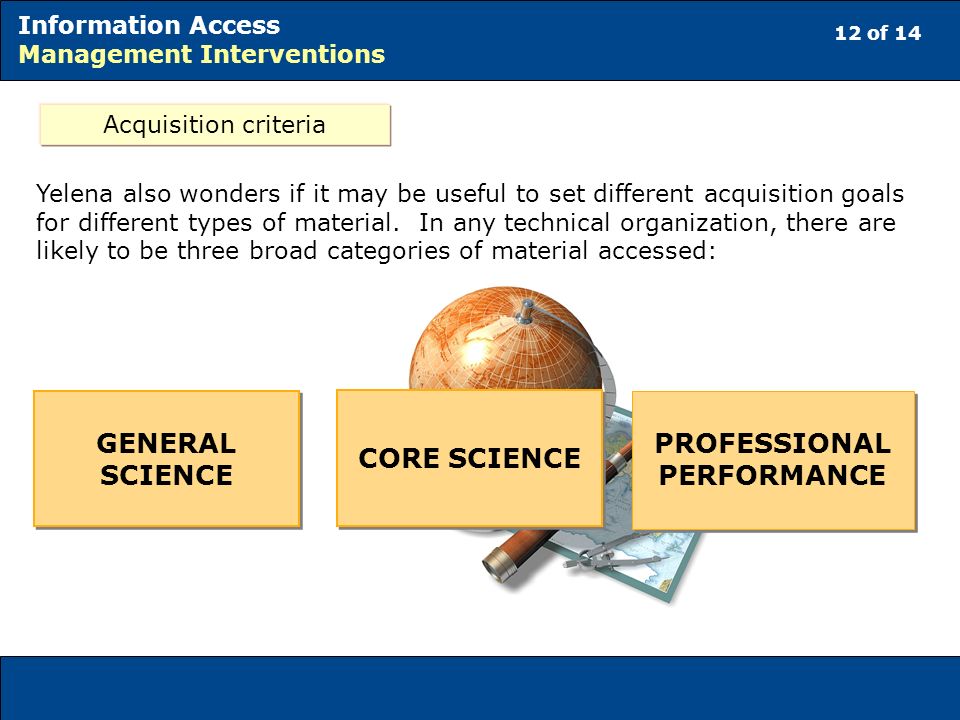 Information Access
Management Interventions

12 of 14

Acquisition criteria

Yelena also wonders if it may be useful to set different acquisition goals for different types of material. In any technical organization, there are likely to be three broad categories of material accessed:

GENERAL SCIENCE

CORE SCIENCE

PROFESSIONAL PERFORMANCE